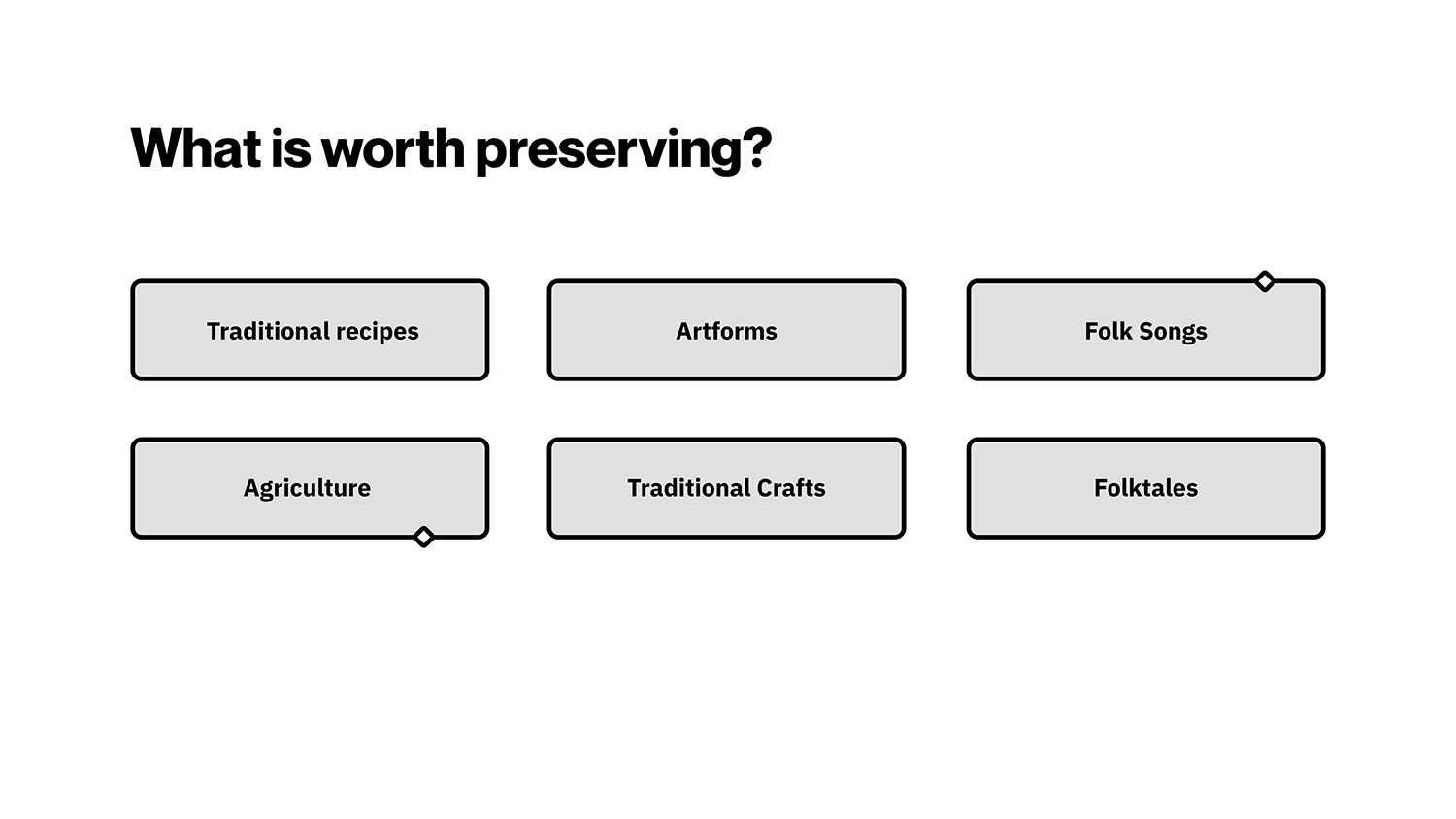 What is worth preserving?

Traditional recipes

Artforms

Folk Songs

Agriculture

Traditional Crafts

Folktales